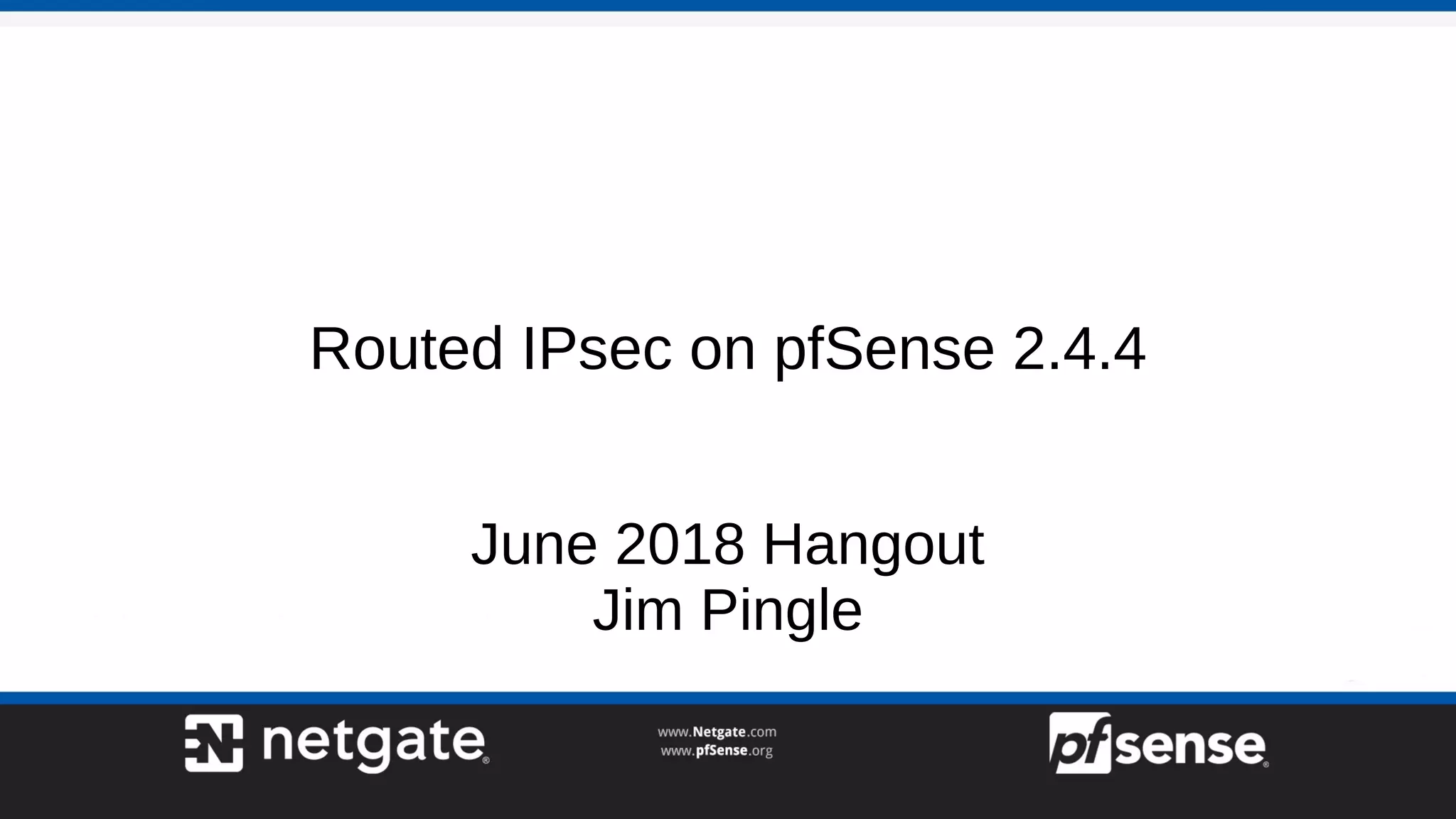 Routed IPsec on pfSense 2.4.4

June 2018 Hangout
Jim Pingle

netgate®

www.Netgate.com
www.pfSense.org

pfsense®